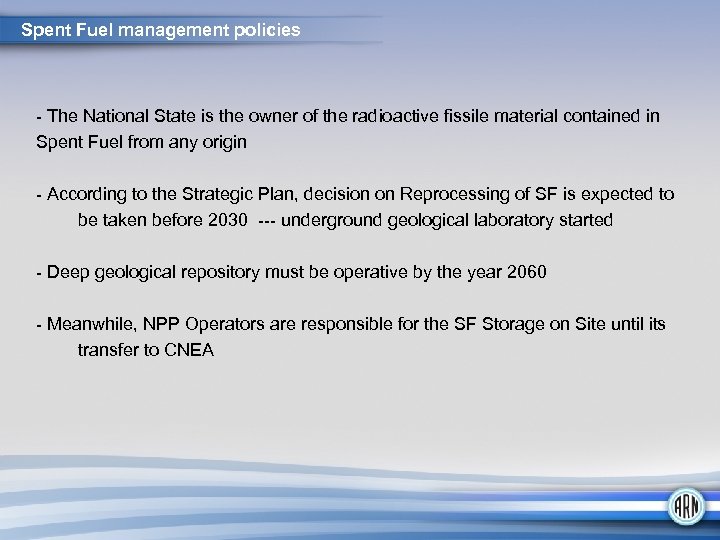 Spent Fuel management policies

- The National State is the owner of the radioactive fissile material contained in Spent Fuel from any origin

- According to the Strategic Plan, decision on Reprocessing of SF is expected to be taken before 2030 --- underground geological laboratory started

- Deep geological repository must be operative by the year 2060

- Meanwhile, NPP Operators are responsible for the SF Storage on Site until its transfer to CNEA

ARN